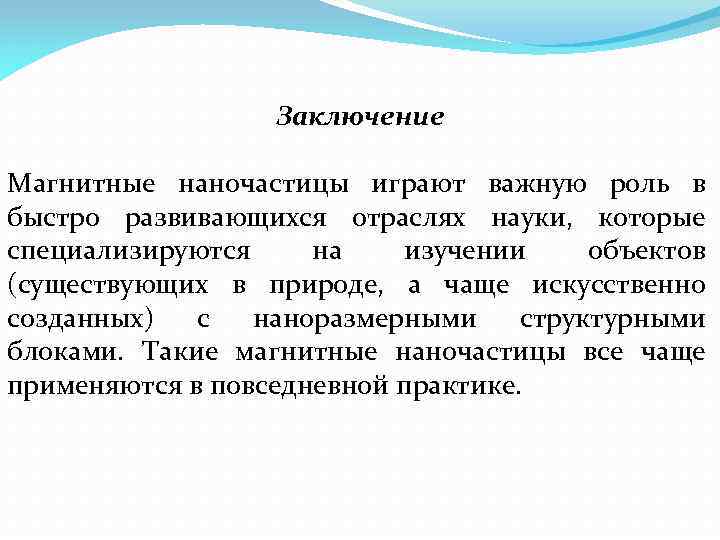 Заключение

Магнитные наночастицы играют важную роль в быстро развивающихся отраслях науки, которые специализируются на изучении объектов (существующих в природе, а чаще искусственно созданных) с наноразмерными структурными блоками. Такие магнитные наночастицы все чаще применяются в повседневной практике.